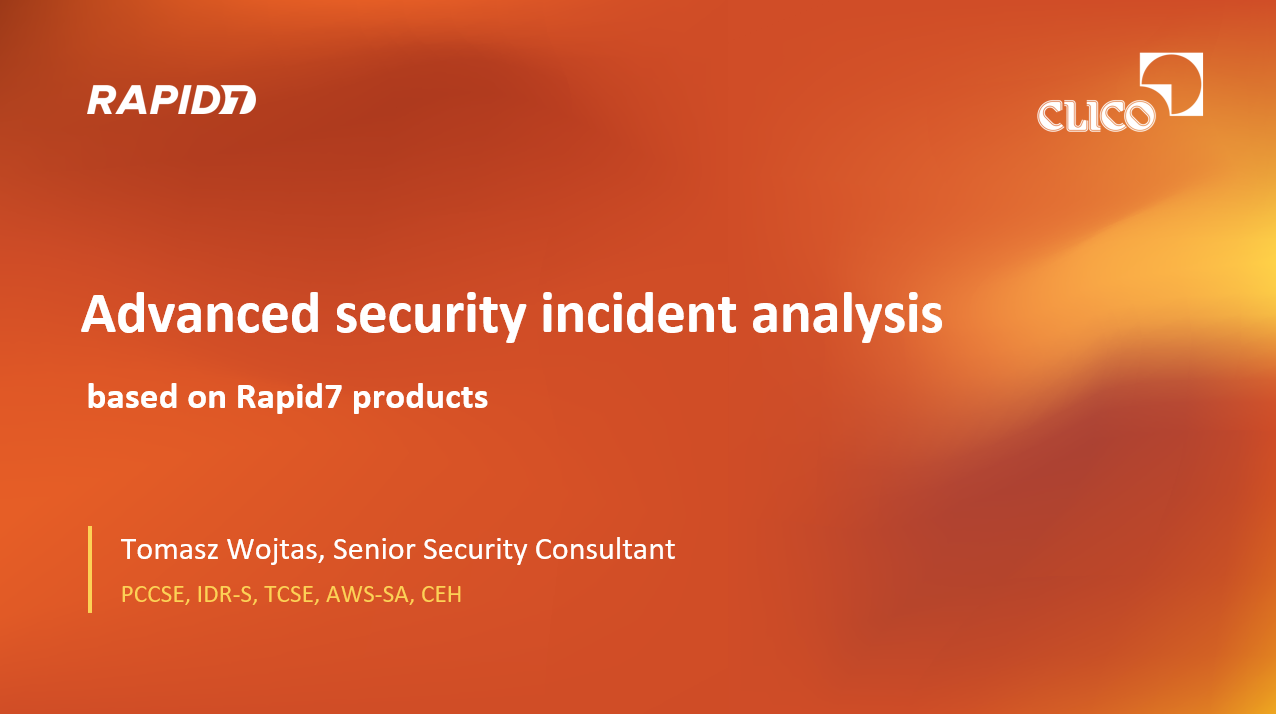 RAPID7

CLICO

Advanced security incident analysis

based on Rapid7 products

Tomasz Wojtas, Senior Security Consultant

PCCSE, IDR-S, TCSE, AWS-SA, CEH